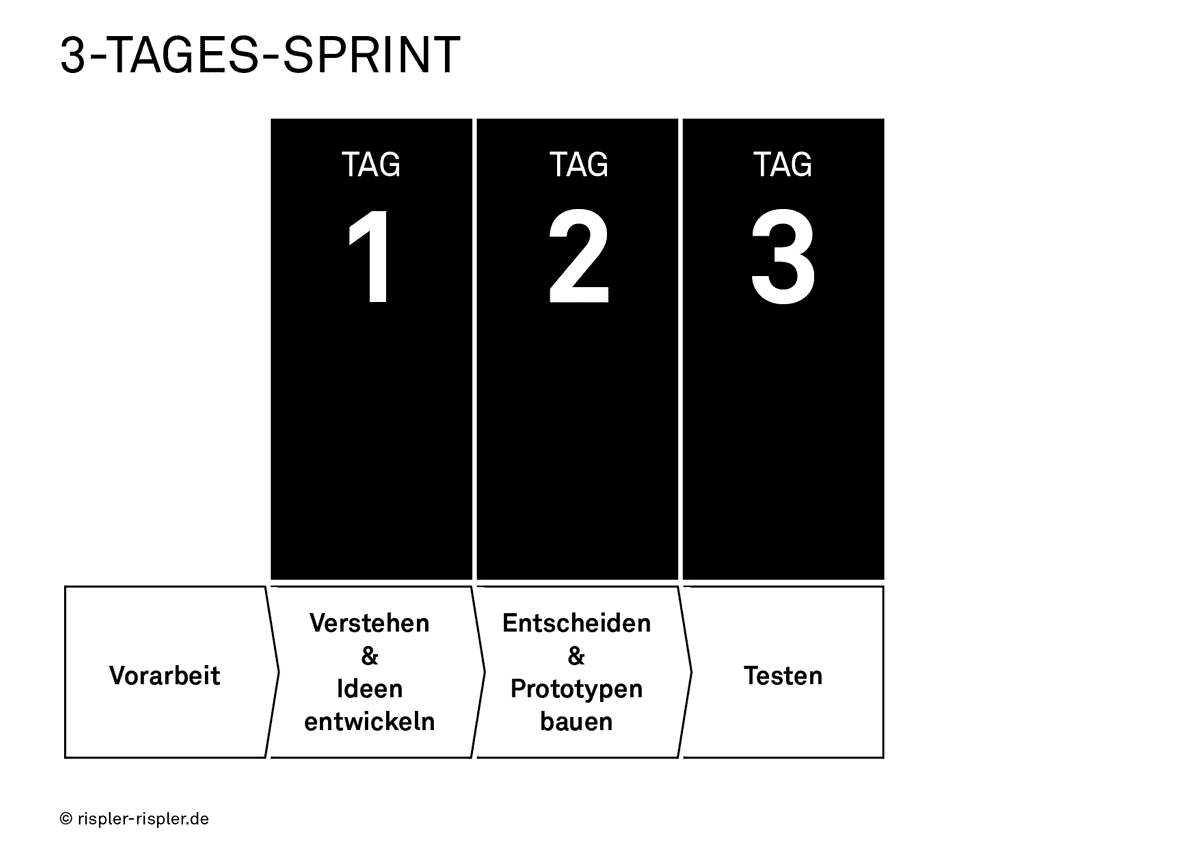 3-TAGES-SPRINT

TAG
1

TAG
2

TAG
3

Vorarbeit

Verstehen
&
Ideen
entwickeln

Entscheiden
&
Prototypen
bauen

Testen

© rispler-rispler.de